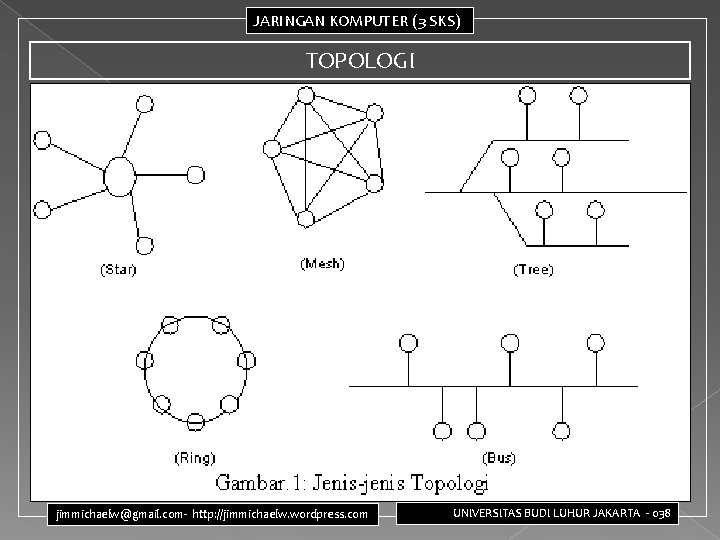 JARINGAN KOMPUTER (3 SKS)

TOPOLOGI

(Star)

(Mesh)

(Tree)

(Ring)

(Bus)

Gambar. 1: Jenis-jenis Topologi

jimmichaelw@gmail.com- http://jimmichaelw.wordpress.com

UNIVERSITAS BUDI LUHUR JAKARTA - 038